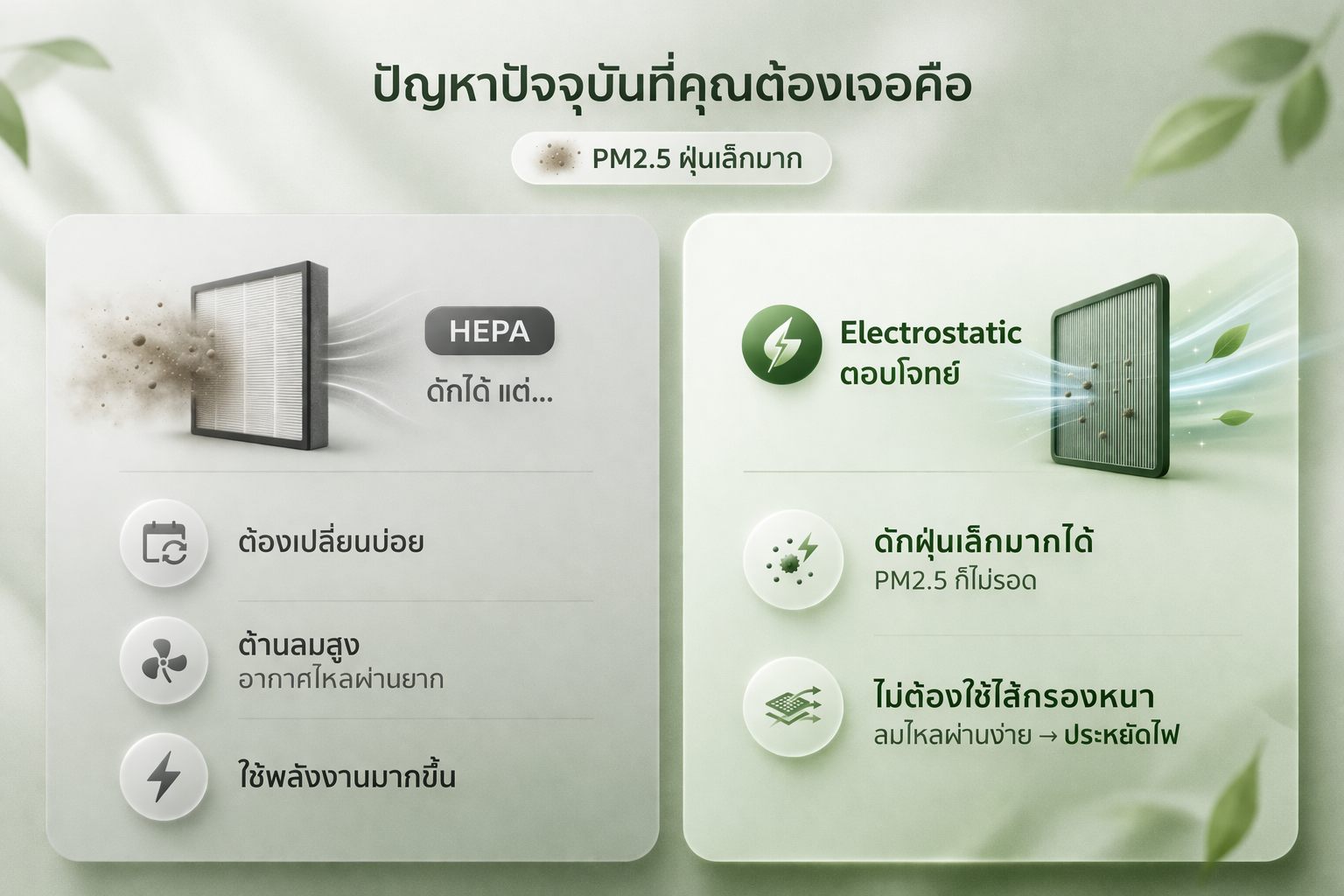 ปัญหาปัจจุบันที่คุณต้องเจอคือ

PM2.5 ฝุ่นเล็กมาก

HEPA
ดักได้ แต่...

ต้องเปลี่ยนบ่อย

ต้านลมสูง
อากาศไหลผ่านยาก

ใช้พลังงานมากขึ้น

Electrostatic
ตอบโจทย์

ดักฝุ่นเล็กมากได้
PM2.5 ก็ไม่รอด

ไม่ต้องใช้ไส้กรองหนา
ลมไหลผ่านง่าย → ประหยัดไฟ